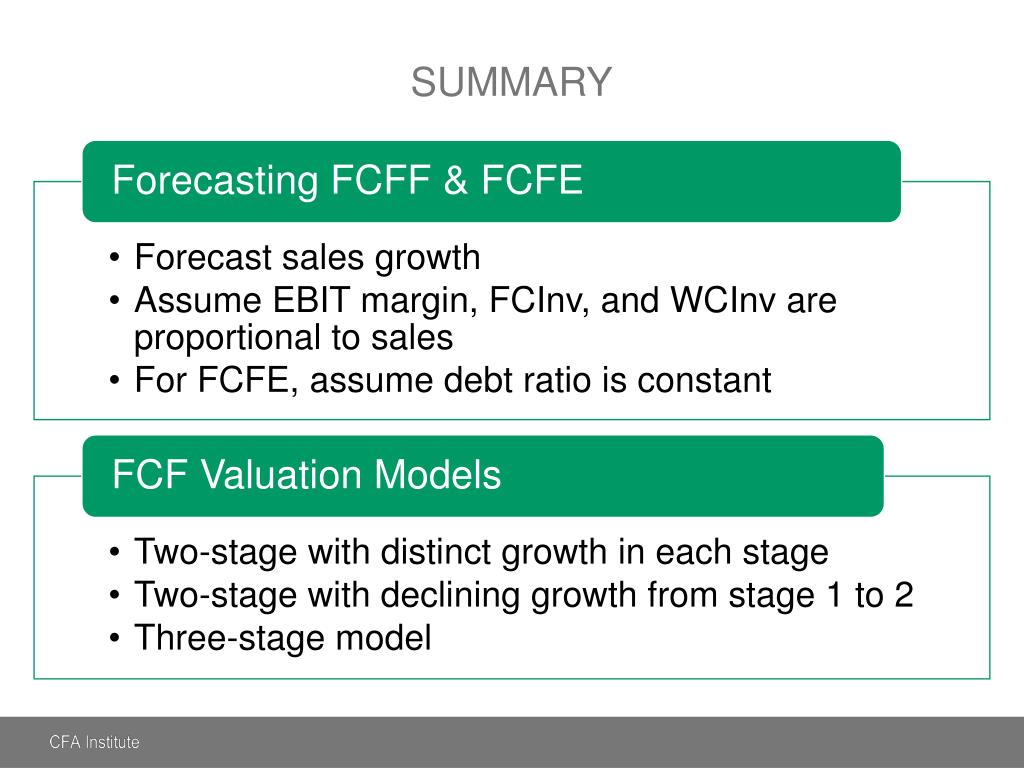 SUMMARY

Forecasting FCFF & FCFE

• Forecast sales growth
• Assume EBIT margin, FCInv, and WCInv are proportional to sales
• For FCFE, assume debt ratio is constant

FCF Valuation Models

• Two-stage with distinct growth in each stage
• Two-stage with declining growth from stage 1 to 2
• Three-stage model

CFA Institute